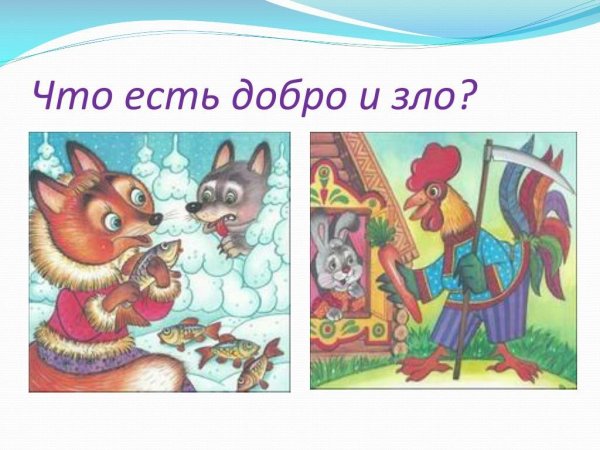 Что есть добро и зло?